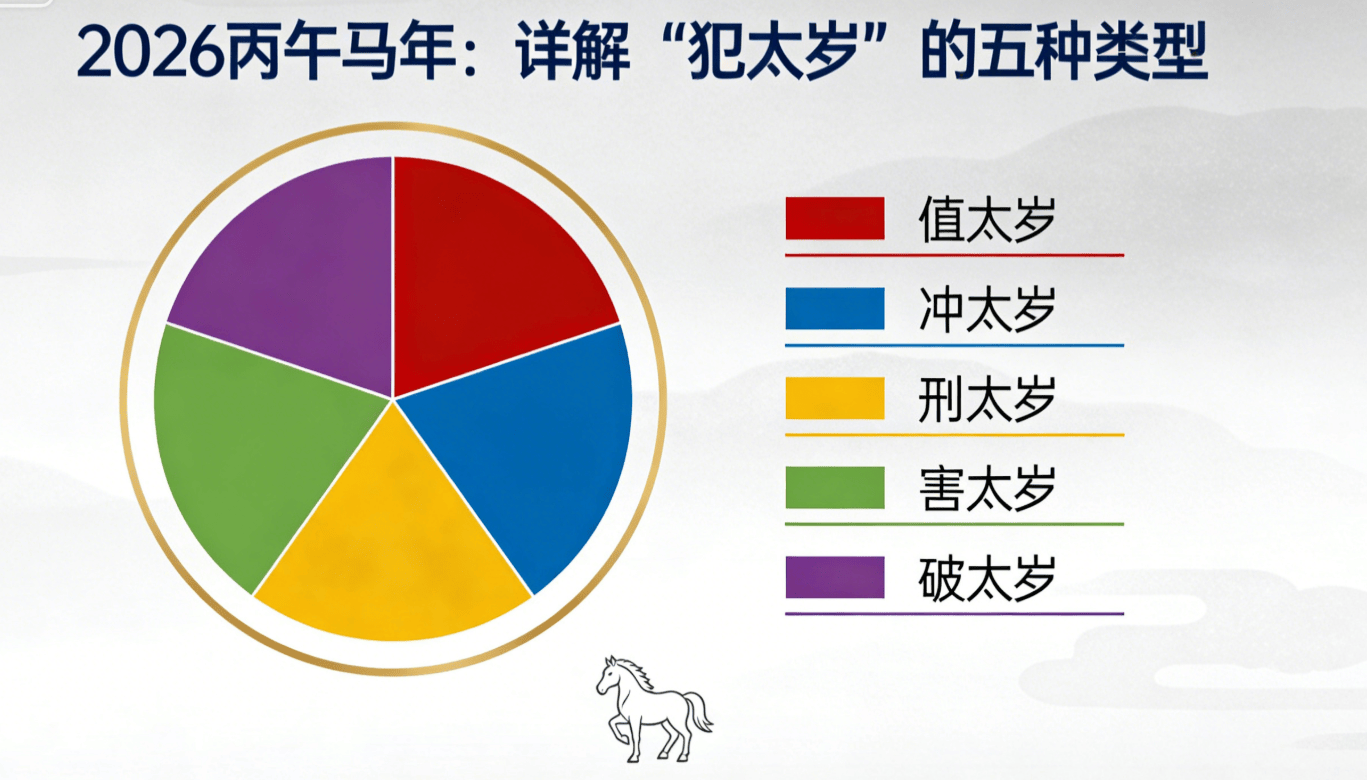 2026丙午马年：详解“犯太岁”的五种类型

值太岁
冲太岁
刑太岁
害太岁
破太岁